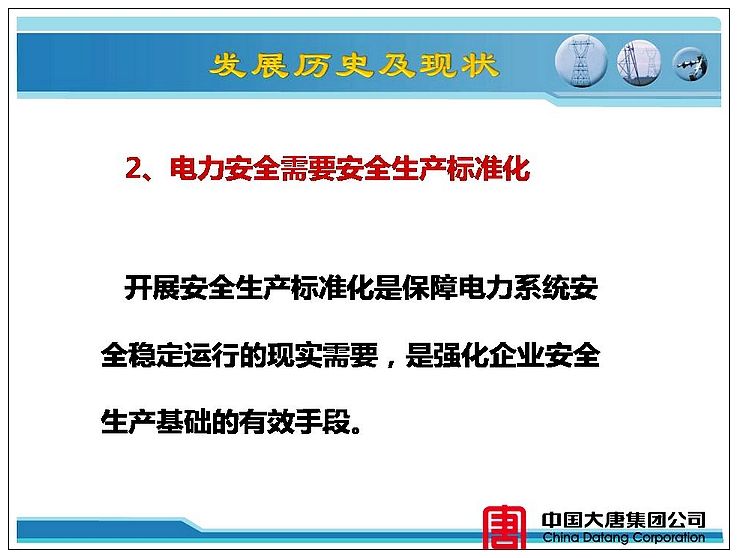 发展历史及现状

2、电力安全需要安全生产标准化

开展安全生产标准化是保障电力系统安全稳定运行的现实需要，是强化企业安全生产基础的有效手段。

中国大唐集团公司
China Datang Corporation